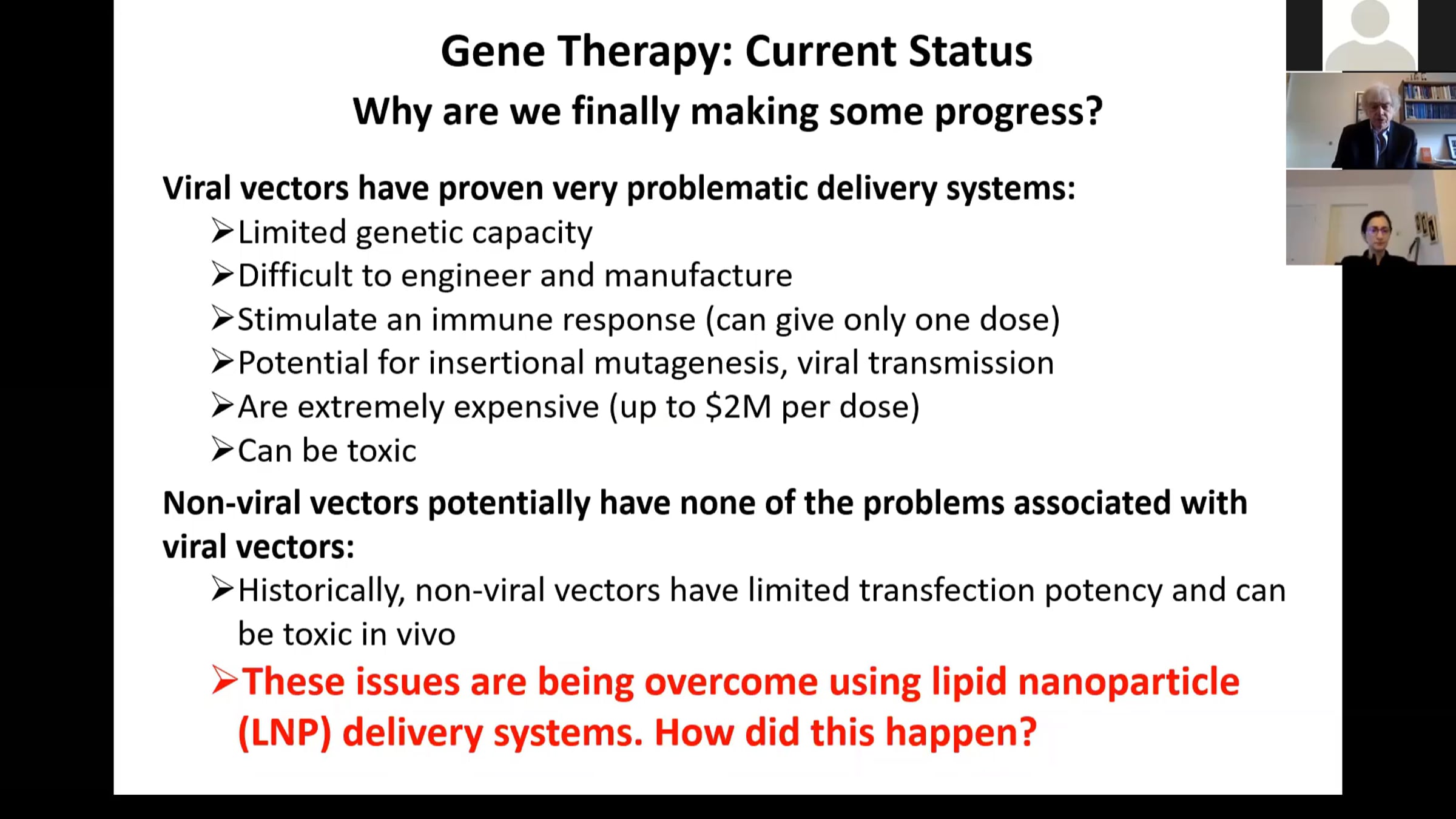 Gene Therapy: Current Status

Why are we finally making some progress?

Viral vectors have proven very problematic delivery systems:

➢Limited genetic capacity
➢Difficult to engineer and manufacture
➢Stimulate an immune response (can give only one dose)
➢Potential for insertional mutagenesis, viral transmission
➢Are extremely expensive (up to \$2M per dose)
➢Can be toxic

Non-viral vectors potentially have none of the problems associated with viral vectors:

➢Historically, non-viral vectors have limited transfection potency and can be toxic in vivo
➢These issues are being overcome using lipid nanoparticle (LNP) delivery systems. How did this happen?